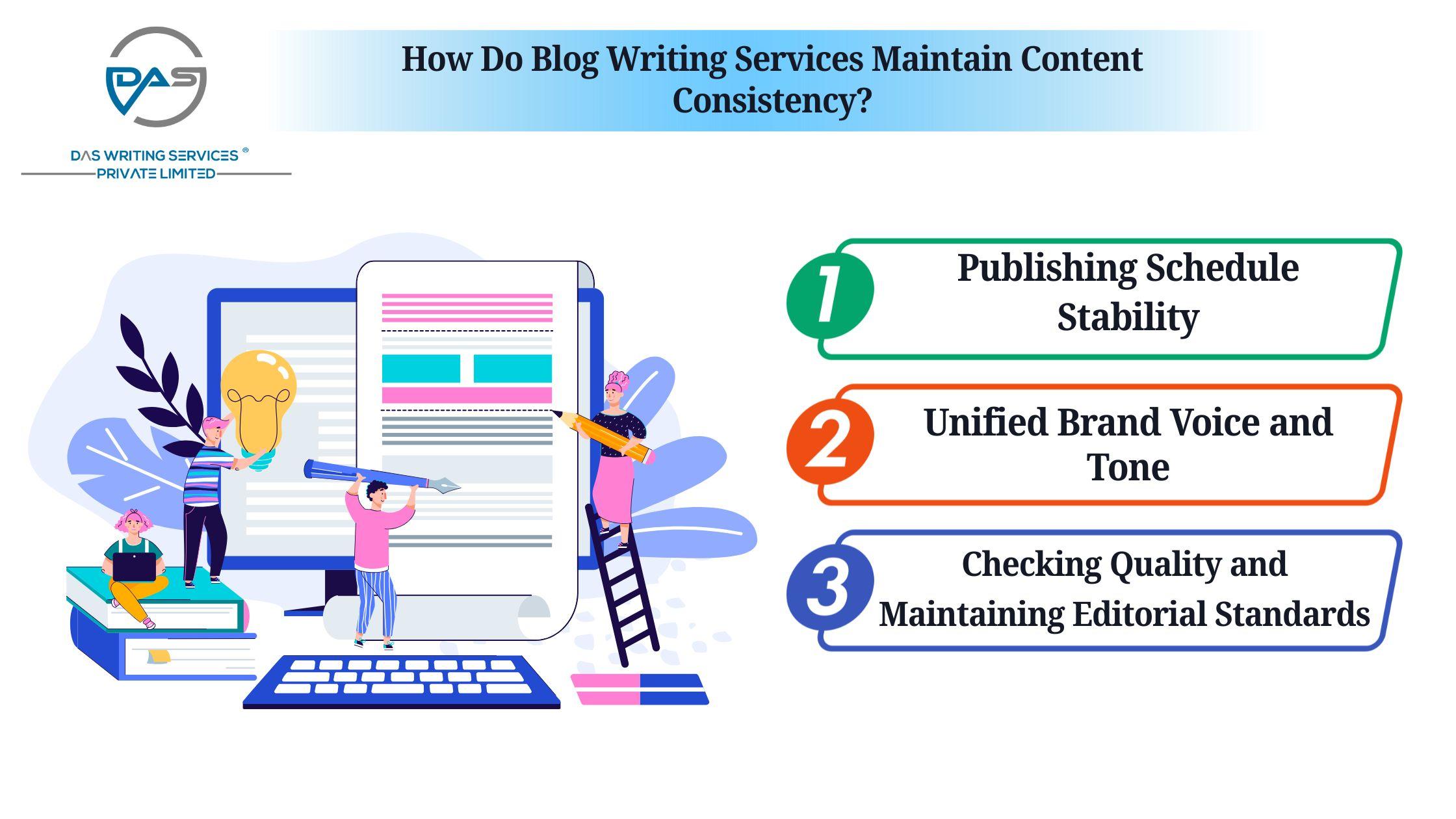 DAS

DAS WRITING SERVICES ®
PRIVATE LIMITED

How Do Blog Writing Services Maintain Content Consistency?

1
Publishing Schedule Stability

2
Unified Brand Voice and Tone

3
Checking Quality and Maintaining Editorial Standards